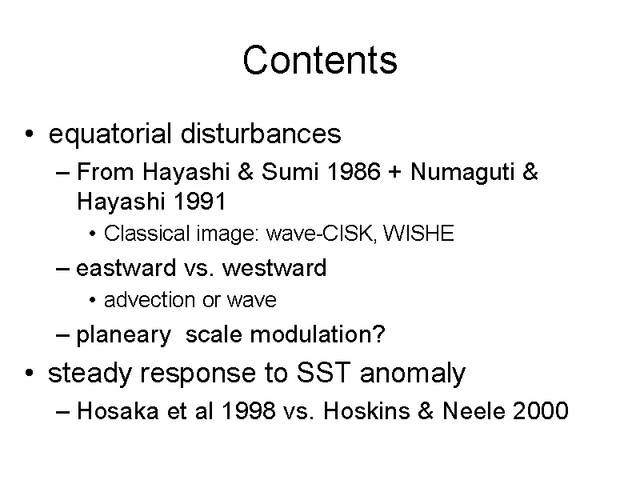 Contents

• equatorial disturbances
– From Hayashi & Sumi 1986 + Numaguti & Hayashi 1991
• Classical image: wave-CISK, WISHE
– eastward vs. westward
• advection or wave
– planeary scale modulation?
• steady response to SST anomaly
– Hosaka et al 1998 vs. Hoskins & Neele 2000